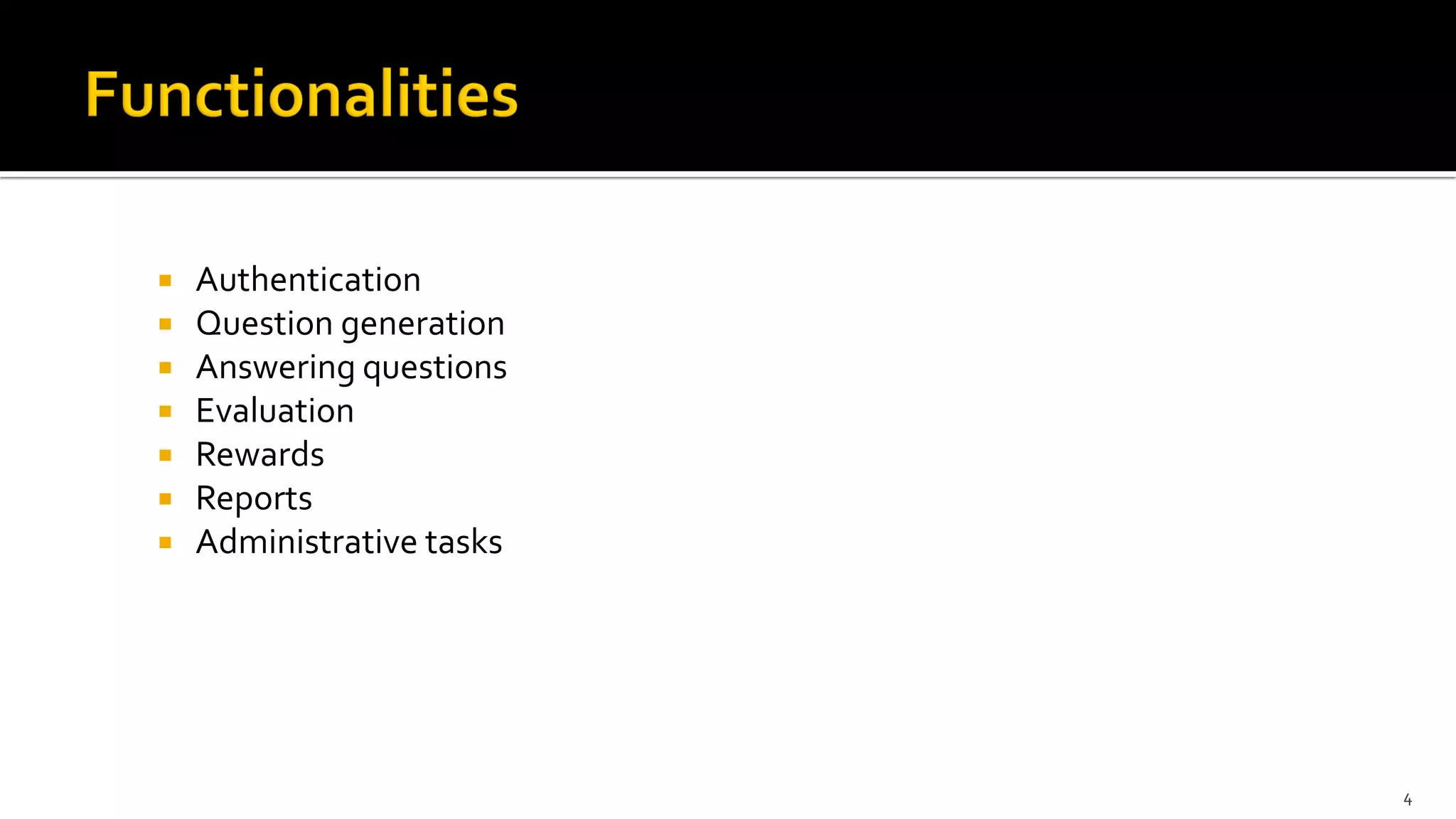 Functionalities

- Authentication
- Question generation
- Answering questions
- Evaluation
- Rewards
- Reports
- Administrative tasks

4